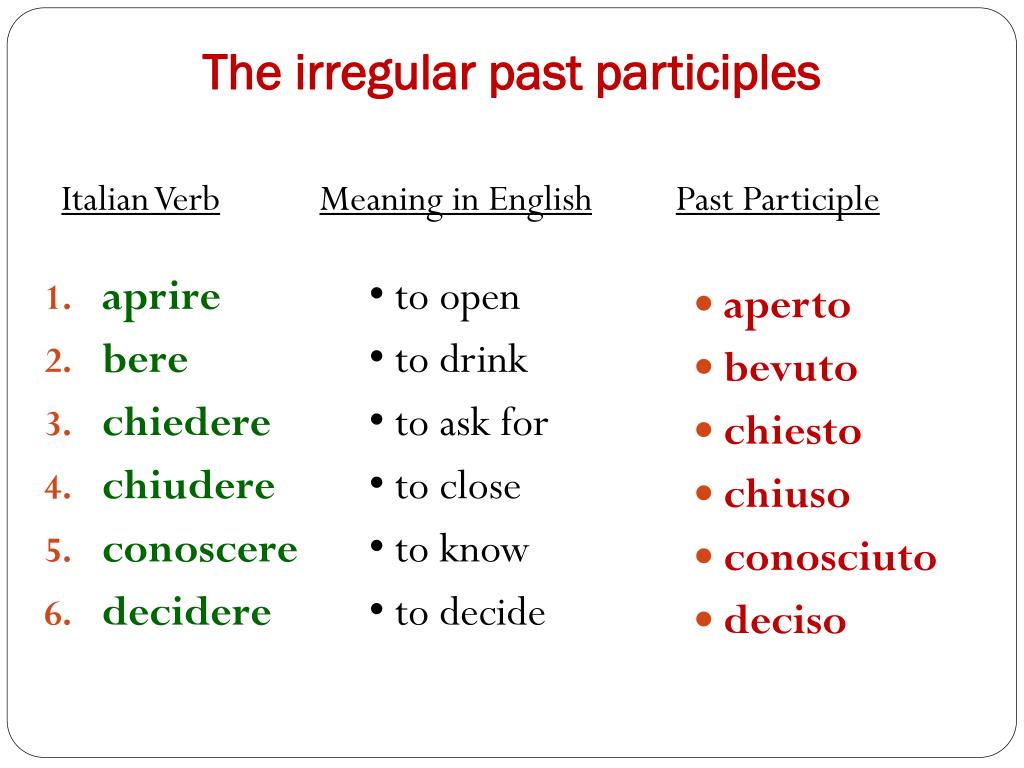 The irregular past participles

Italian Verb

1. aprire
2. bere
3. chiedere
4. chiudere
5. conoscere
6. decidere

Meaning in English

• to open
• to drink
• to ask for
• to close
• to know
• to decide

Past Participle

• aperto
• bevuto
• chiesto
• chiuso
• conosciuto
• deciso